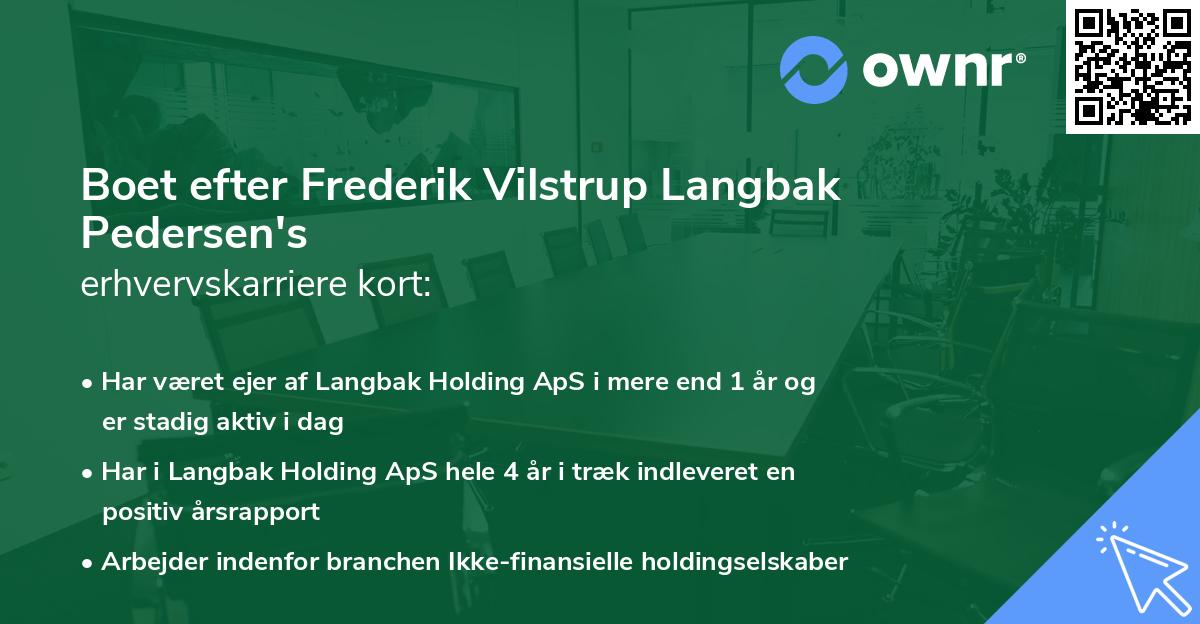 ownr®

Boet efter Frederik Vilstrup Langbak Pedersen's
erhvervskarriere kort:

• Har været ejer af Langbak Holding ApS i mere end 1 år og er stadig aktiv i dag

• Har i Langbak Holding ApS hele 4 år i træk indleveret en positiv årsrapport

• Arbejder indenfor branchen Ikke-finansielle holdingselskaber